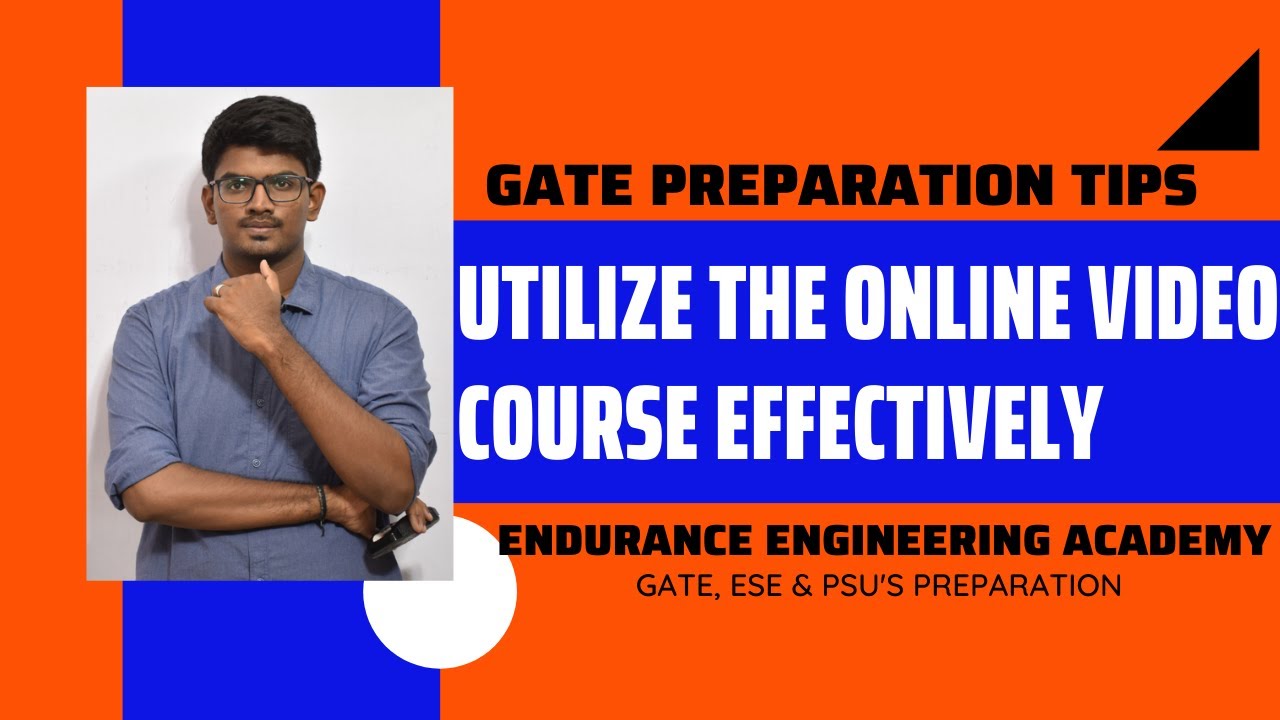 GATE PREPARATION TIPS

UTILIZE THE ONLINE VIDEO COURSE EFFECTIVELY

ENDURANCE ENGINEERING ACADEMY
GATE, ESE & PSU'S PREPARATION